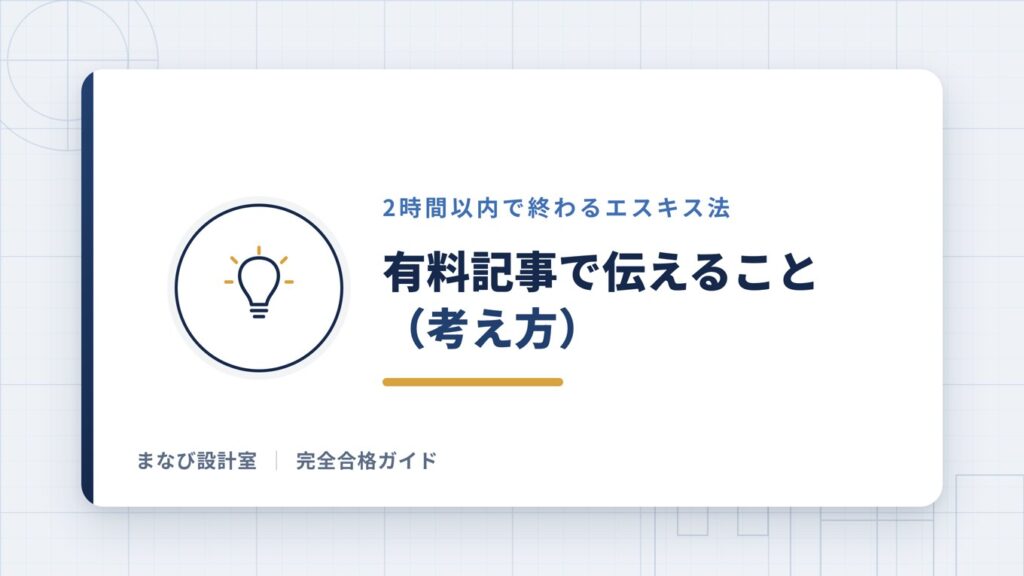 2時間以内で終わるエスキス法

有料記事で伝えること（考え方）

まなび設計室 | 完全合格ガイド